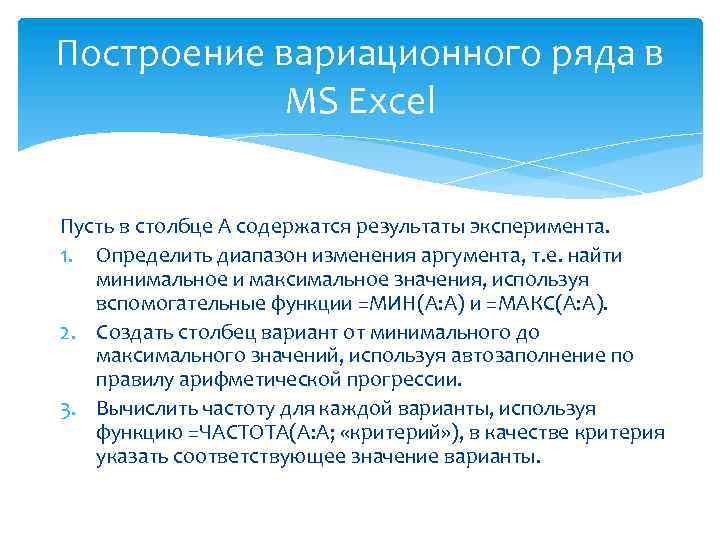 Построение вариационного ряда в MS Excel

Пусть в столбце А содержатся результаты эксперимента.

1. Определить диапазон изменения аргумента, т.е. найти минимальное и максимальное значения, используя вспомогательные функции =МИН(А:А) и =МАКС(А:А).
2. Создать столбец вариант от минимального до максимального значений, используя автозаполнение по правилу арифметической прогрессии.
3. Вычислить частоту для каждой варианты, используя функцию =ЧАСТОТА(А:А; «критерий»), в качестве критерия указать соответствующее значение варианты.